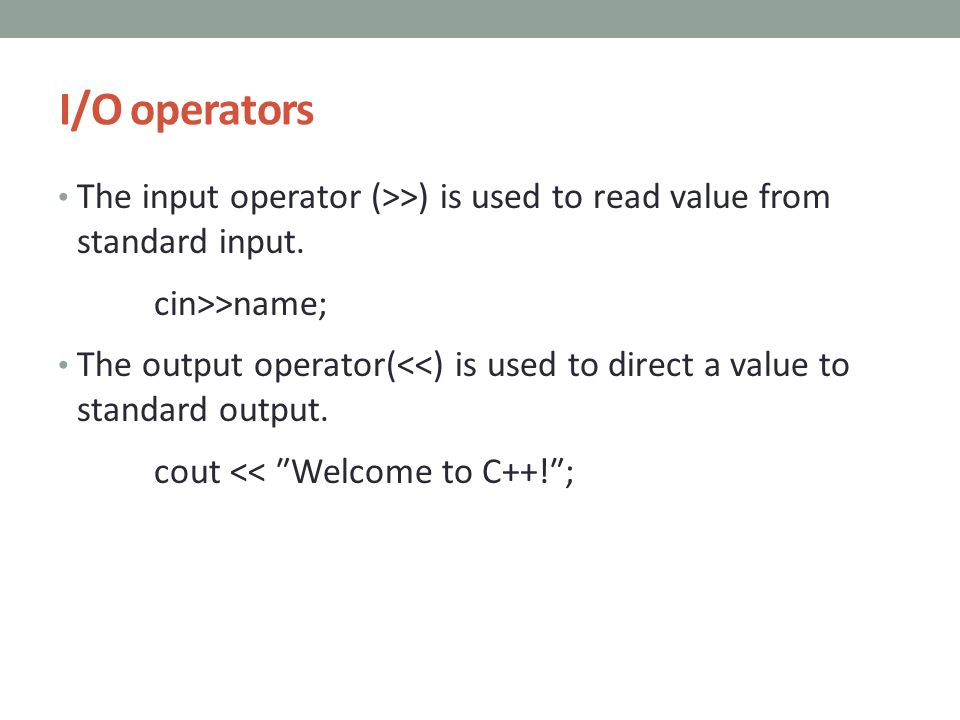 I/O operators

• The input operator (>>) is used to read value from standard input.

cin>>name;

• The output operator(<<) is used to direct a value to standard output.

cout << ”Welcome to C++!”;